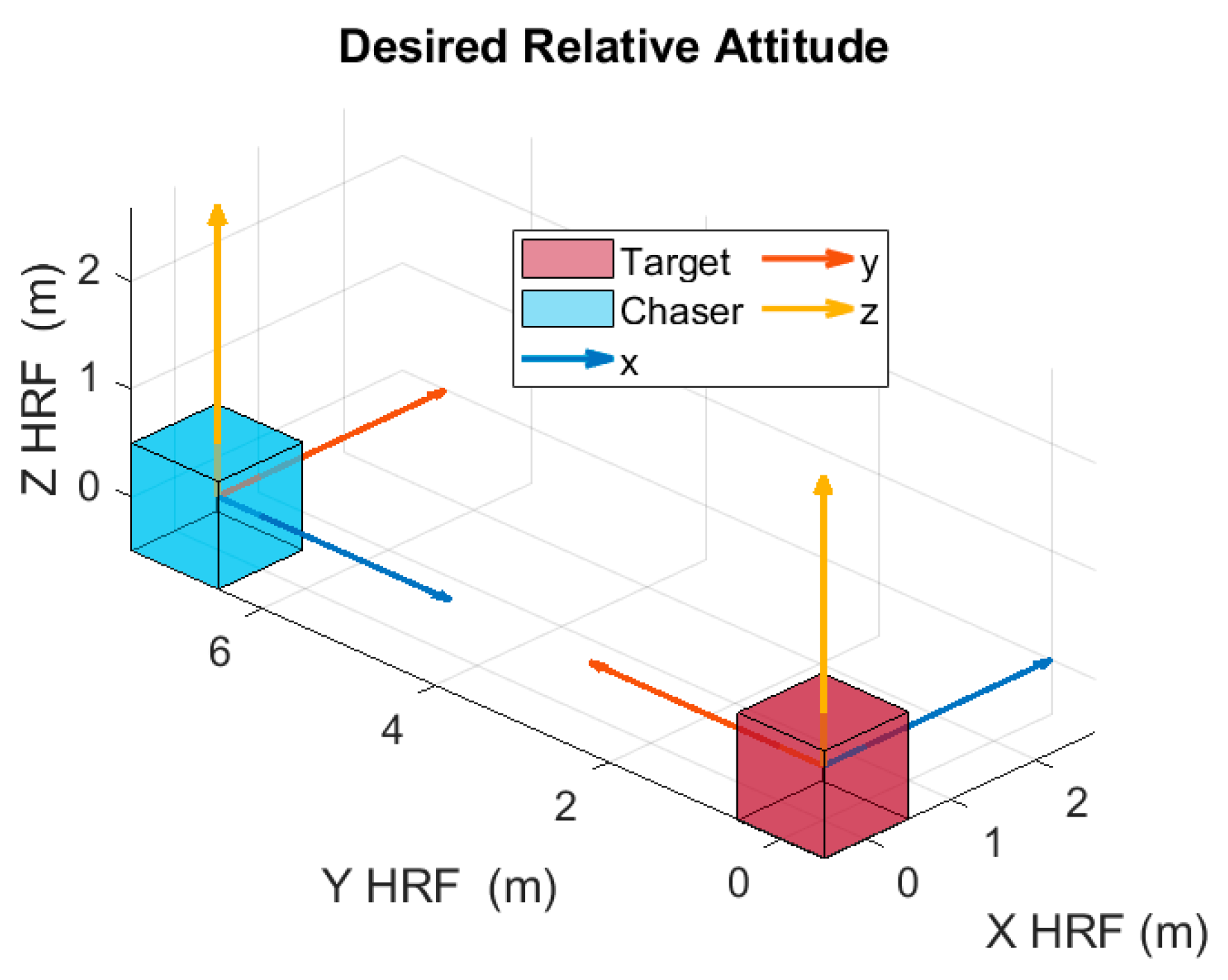 Desired Relative Attitude

Target
y
Chaser
z
x

Z HRF (m)
2
1
0

6
4
2
0
Y HRF (m)

0
1
2
X HRF (m)